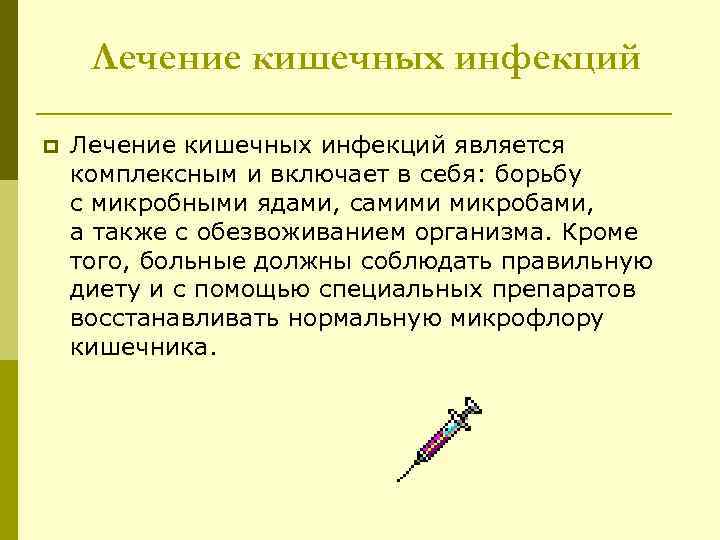 Лечение кишечных инфекций

Лечение кишечных инфекций является комплексным и включает в себя: борьбу с микробными ядами, самими микробами, а также с обезвоживанием организма. Кроме того, больные должны соблюдать правильную диету и с помощью специальных препаратов восстанавливать нормальную микрофлору кишечника.